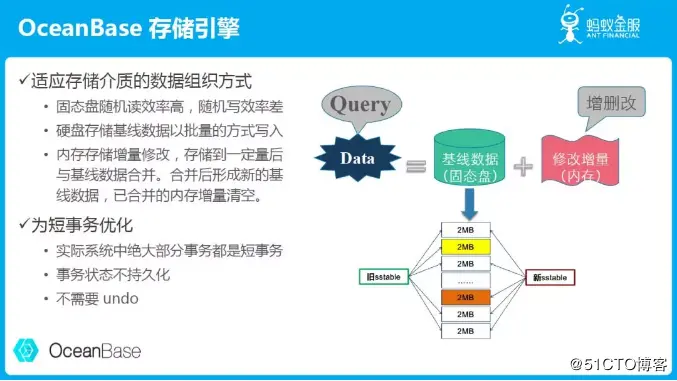 OceanBase 存储引擎

蚂蚁金服
ANT FINANCIAL

✓适应存储介质的数据组织方式
• 固态盘随机读效率高，随机写效率差
• 硬盘存储基线数据以批量的方式写入
• 内存存储增量修改，存储到一定量后与基线数据合并。合并后形成新的基线数据，已合并的内存增量清空。

✓为短事务优化
• 实际系统中绝大部分事务都是短事务
• 事务状态不持久化
• 不需要 undo

Query

增删改

Data

=

基线数据
（固态盘）

+

修改增量
（内存）

2MB
2MB
2MB
……
2MB
2MB
2MB

旧sstable

新sstable

OceanBase

@51CTO博客